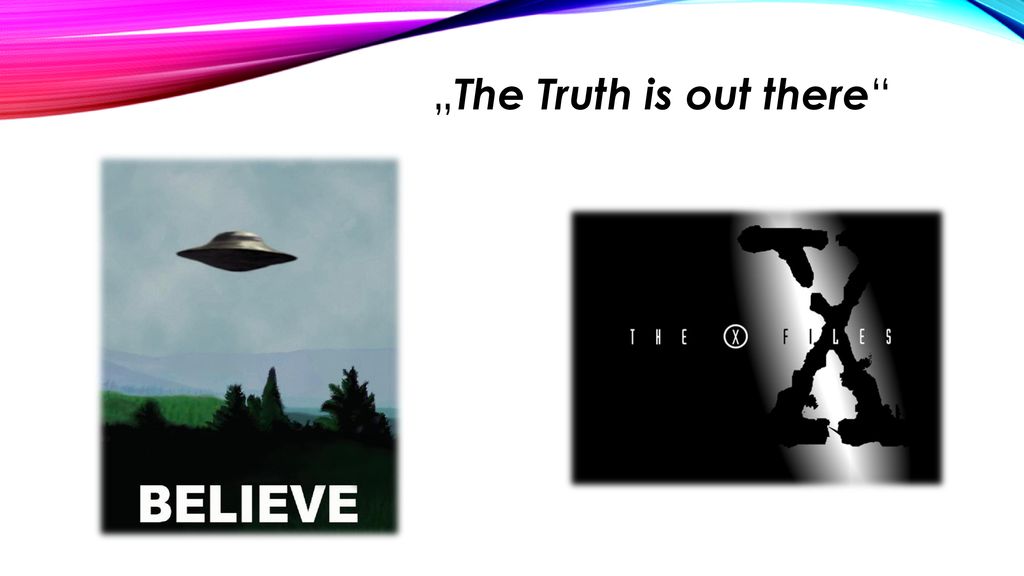 „The Truth is out there“

BELIEVE

THE X FILES